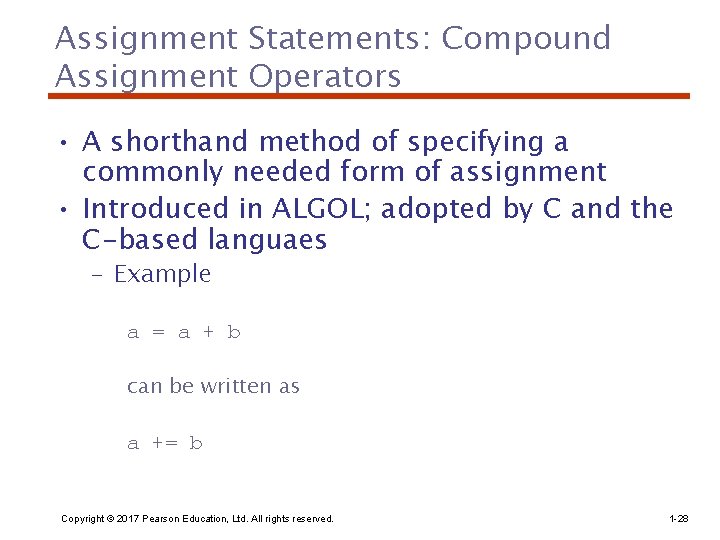 Assignment Statements: Compound Assignment Operators

• A shorthand method of specifying a commonly needed form of assignment
• Introduced in ALGOL; adopted by C and the C-based languaes
– Example

a = a + b

can be written as

a += b

Copyright © 2017 Pearson Education, Ltd. All rights reserved.

1-28